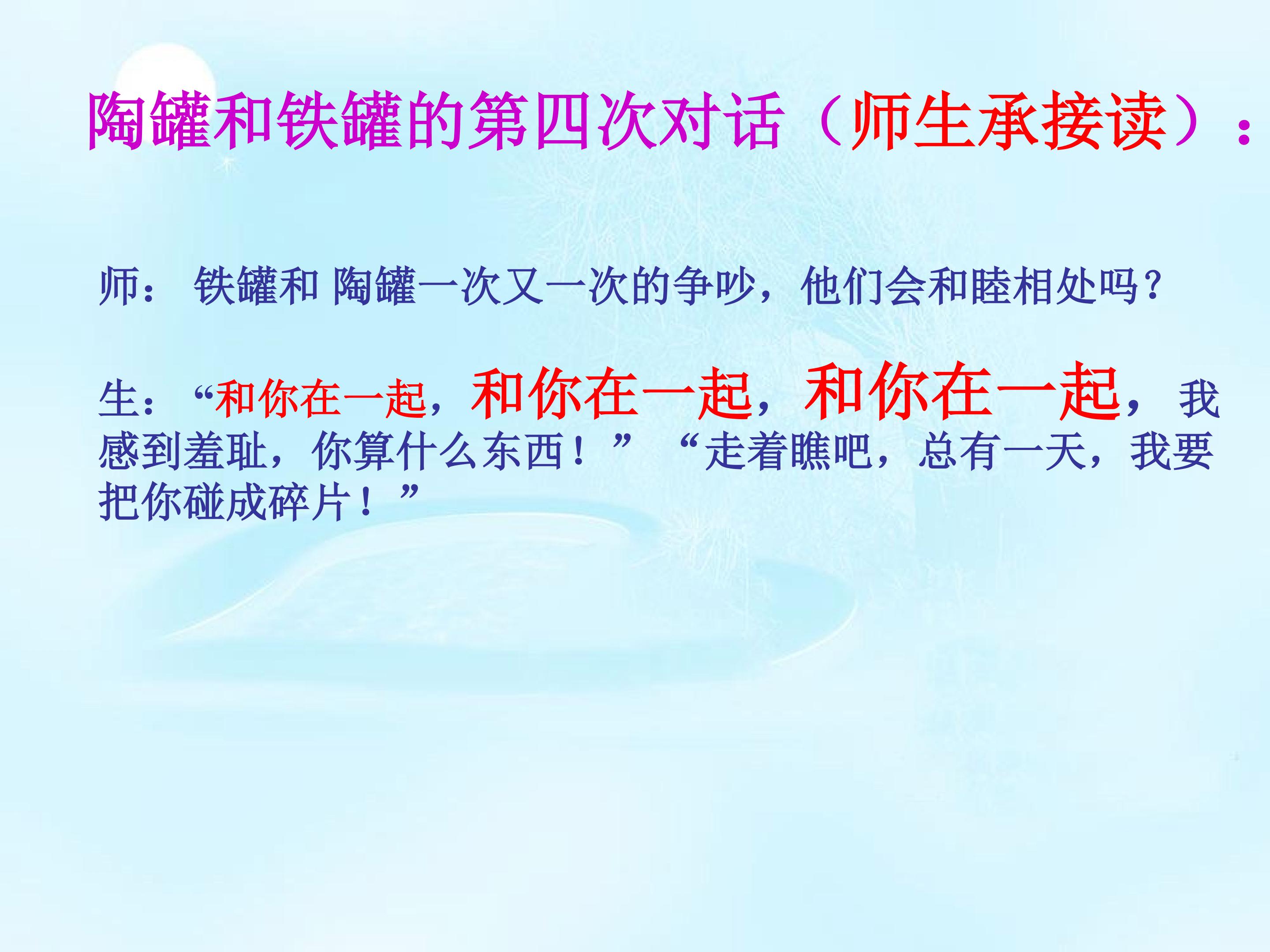 陶罐和铁罐的第四次对话（师生承接读）：

师： 铁罐和 陶罐一次又一次的争吵，他们会和睦相处吗？

生：“和你在一起，和你在一起，和你在一起，我感到羞耻，你算什么东西！” “走着瞧吧，总有一天，我要把你碰成碎片！”